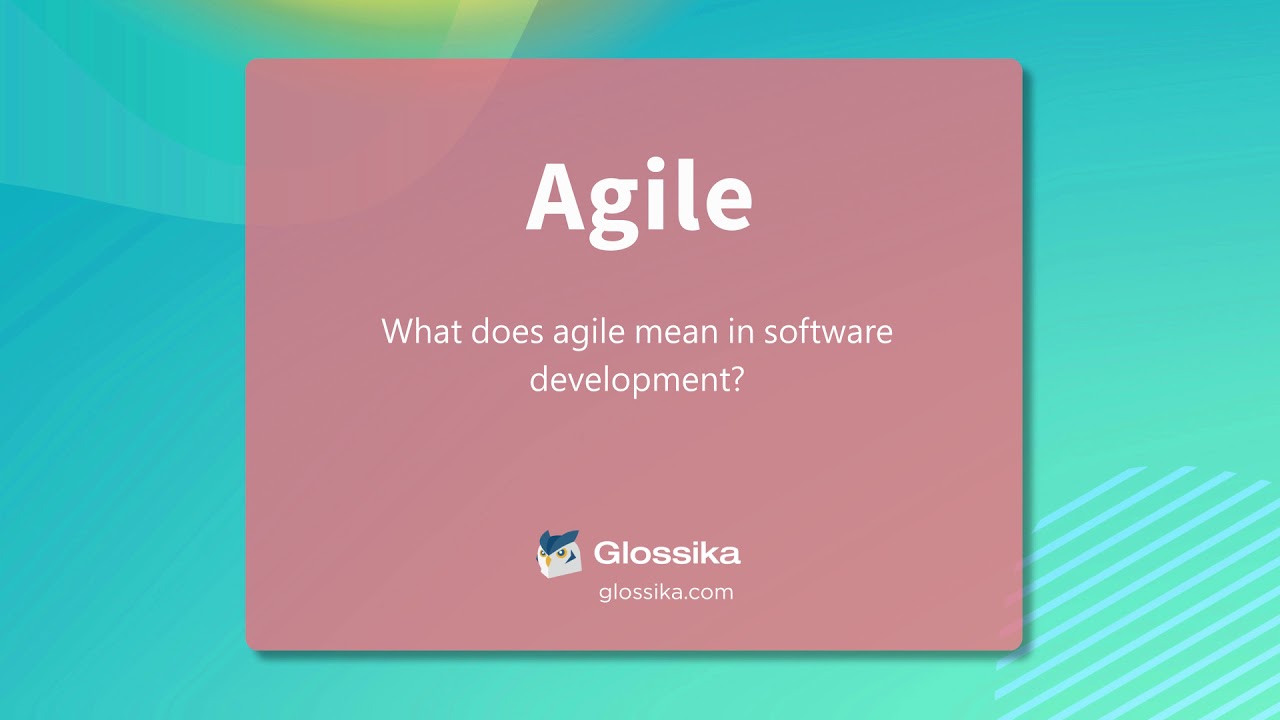 Agile

What does agile mean in software development?

Glossika
glossika.com